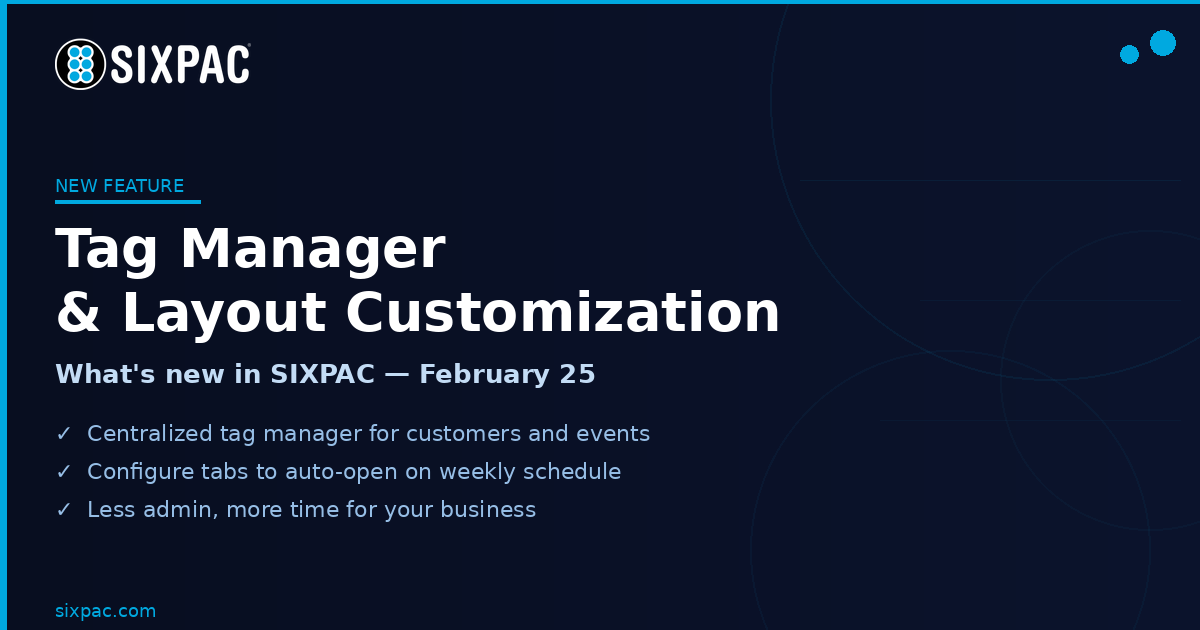 SIXPAC

NEW FEATURE

Tag Manager
& Layout Customization

What's new in SIXPAC — February 25

✓ Centralized tag manager for customers and events
✓ Configure tabs to auto-open on weekly schedule
✓ Less admin, more time for your business

sixpac.com